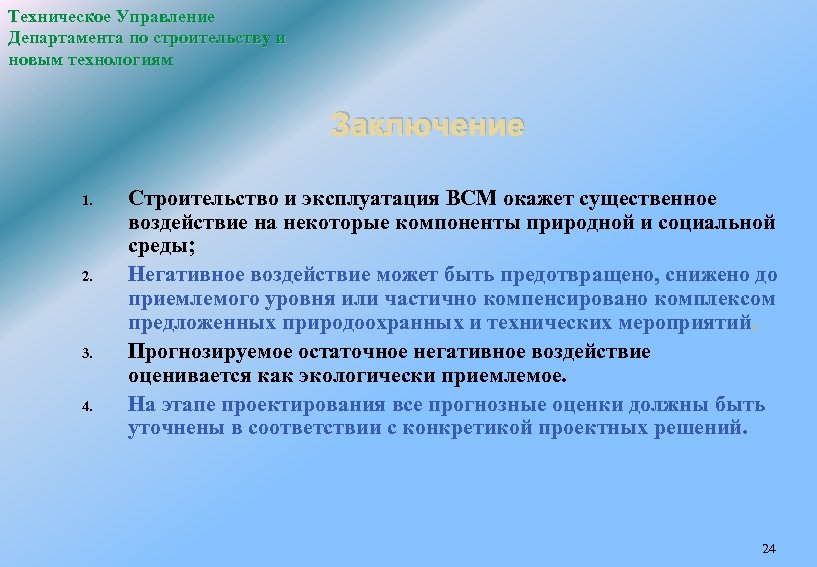 Техническое Управление Департамента по строительству и новым технологиям

Заключение

1. Строительство и эксплуатация ВСМ окажет существенное воздействие на некоторые компоненты природной и социальной среды;

2. Негативное воздействие может быть предотвращено, снижено до приемлемого уровня или частично компенсировано комплексом предложенных природоохранных и технических мероприятий.

3. Прогнозируемое остаточное негативное воздействие оценивается как экологически приемлемое.

4. На этапе проектирования все прогнозные оценки должны быть уточнены в соответствии с конкретикой проектных решений.

24